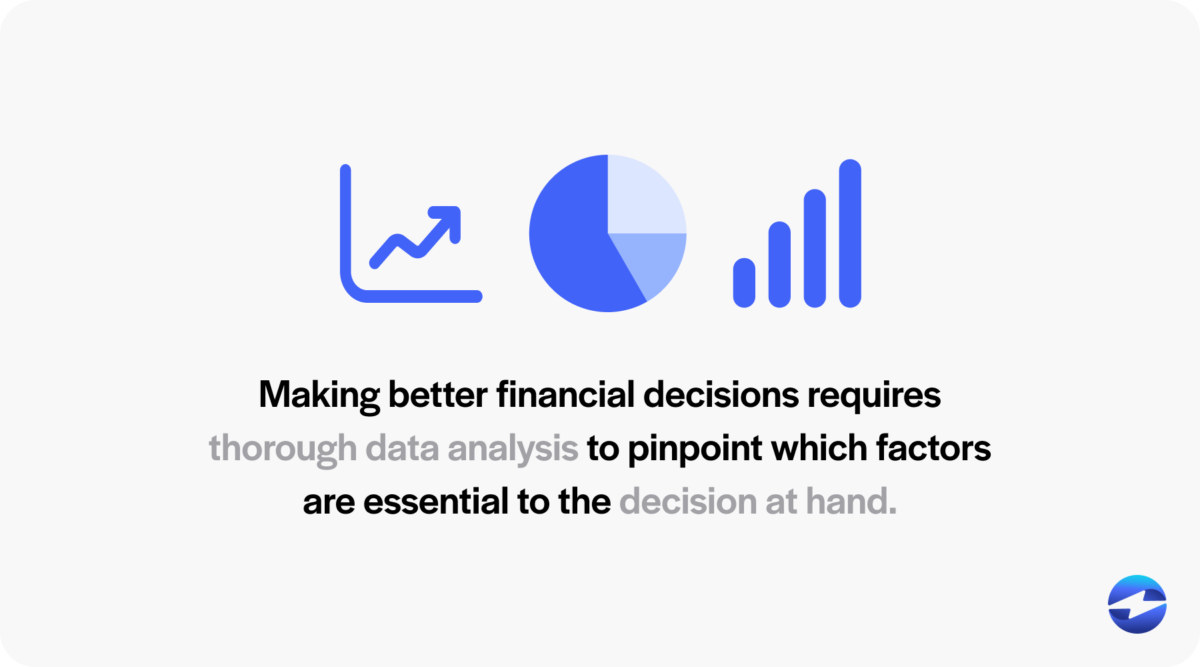 Making better financial decisions requires thorough data analysis to pinpoint which factors are essential to the decision at hand.